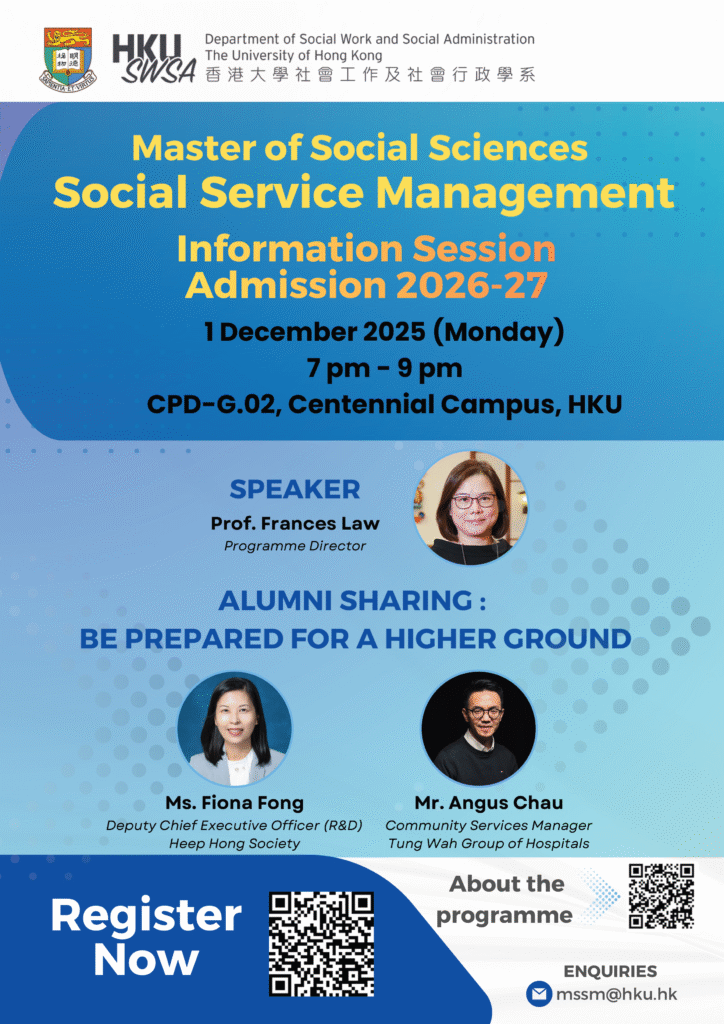 HKU SWSA

Department of Social Work and Social Administration
The University of Hong Kong
香港大學社會工作及社會行政學系

Master of Social Sciences
Social Service Management

Information Session
Admission 2026-27

1 December 2025 (Monday)
7 pm - 9 pm
CPD-G.02, Centennial Campus, HKU

SPEAKER
Prof. Frances Law
Programme Director

ALUMNI SHARING :
BE PREPARED FOR A HIGHER GROUND

Ms. Fiona Fong
Deputy Chief Executive Officer (R&D)
Heep Hong Society

Mr. Angus Chau
Community Services Manager
Tung Wah Group of Hospitals

Register Now

About the programme

ENQUIRIES
mssm@hku.hk